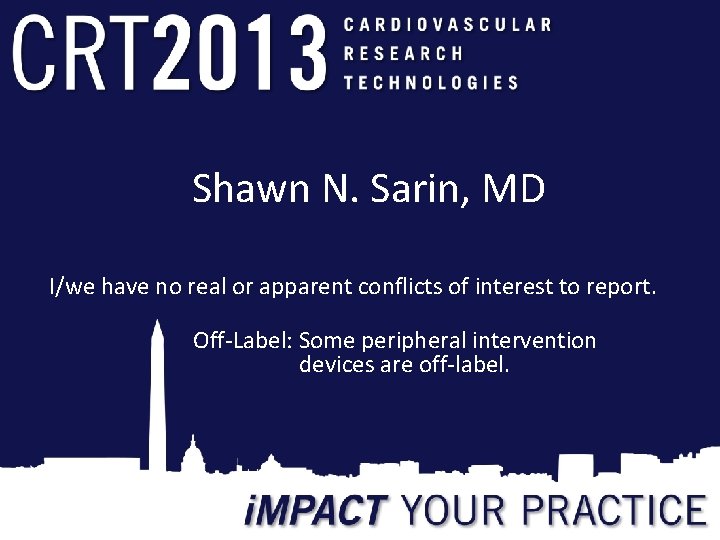 CRT2013 CARDIOVASCULAR RESEARCH TECHNOLOGIES

Shawn N. Sarin, MD

I/we have no real or apparent conflicts of interest to report.

Off-Label: Some peripheral intervention devices are off-label.

iMPACT YOUR PRACTICE